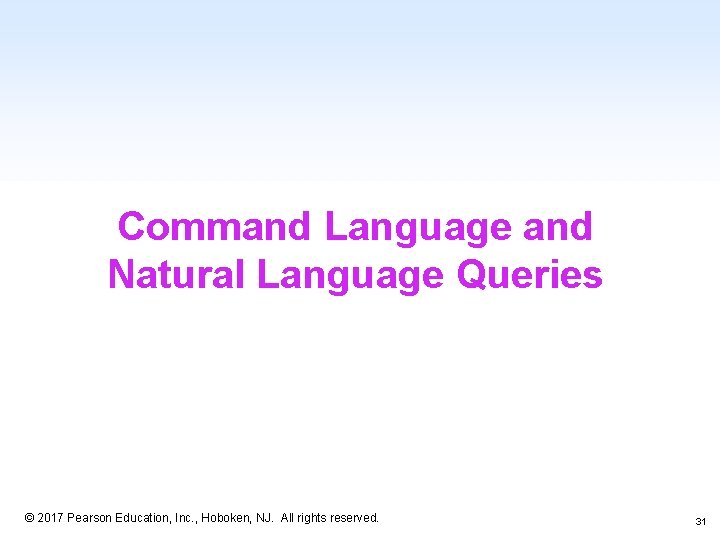 Command Language and Natural Language Queries

© 2017 Pearson Education, Inc., Hoboken, NJ. All rights reserved.

31